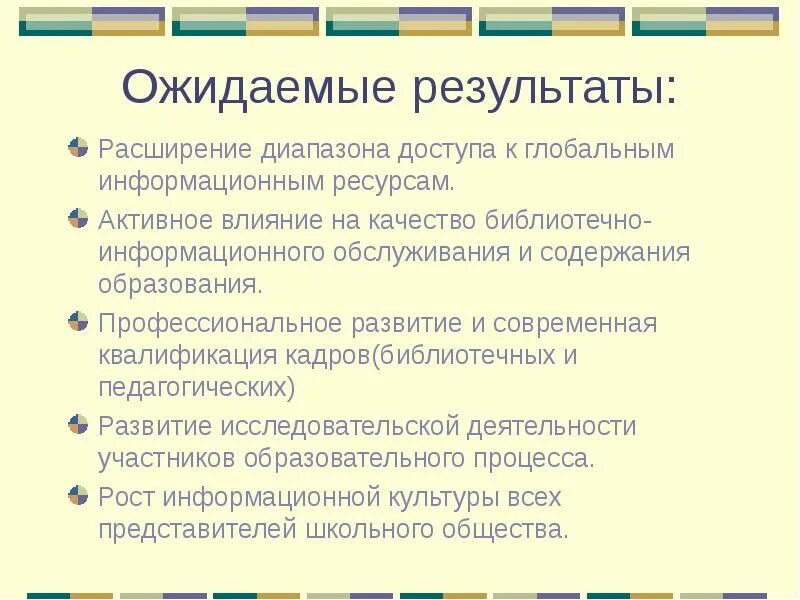 Ожидаемые результаты:

Расширение диапазона доступа к глобальным информационным ресурсам.

Активное влияние на качество библиотечно-информационного обслуживания и содержания образования.

Профессиональное развитие и современная квалификация кадров(библиотечных и педагогических)

Развитие исследовательской деятельности участников образовательного процесса.

Рост информационной культуры всех представителей школьного общества.